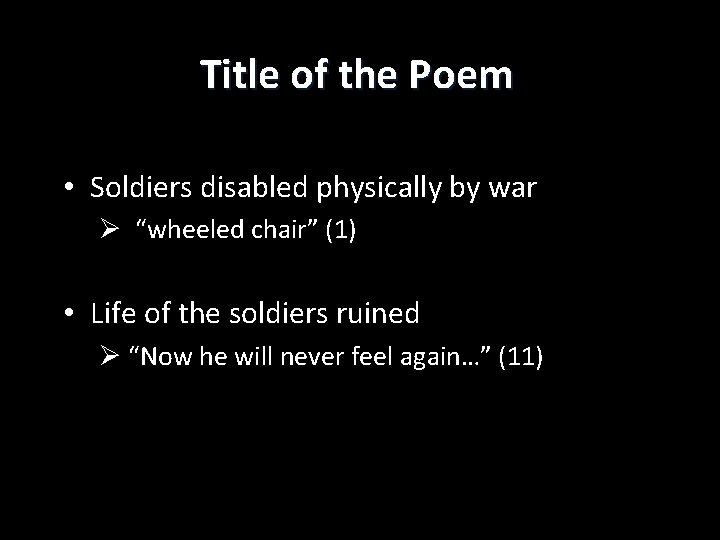 Title of the Poem

• Soldiers disabled physically by war
➢ “wheeled chair” (1)

• Life of the soldiers ruined
➢ “Now he will never feel again…” (11)